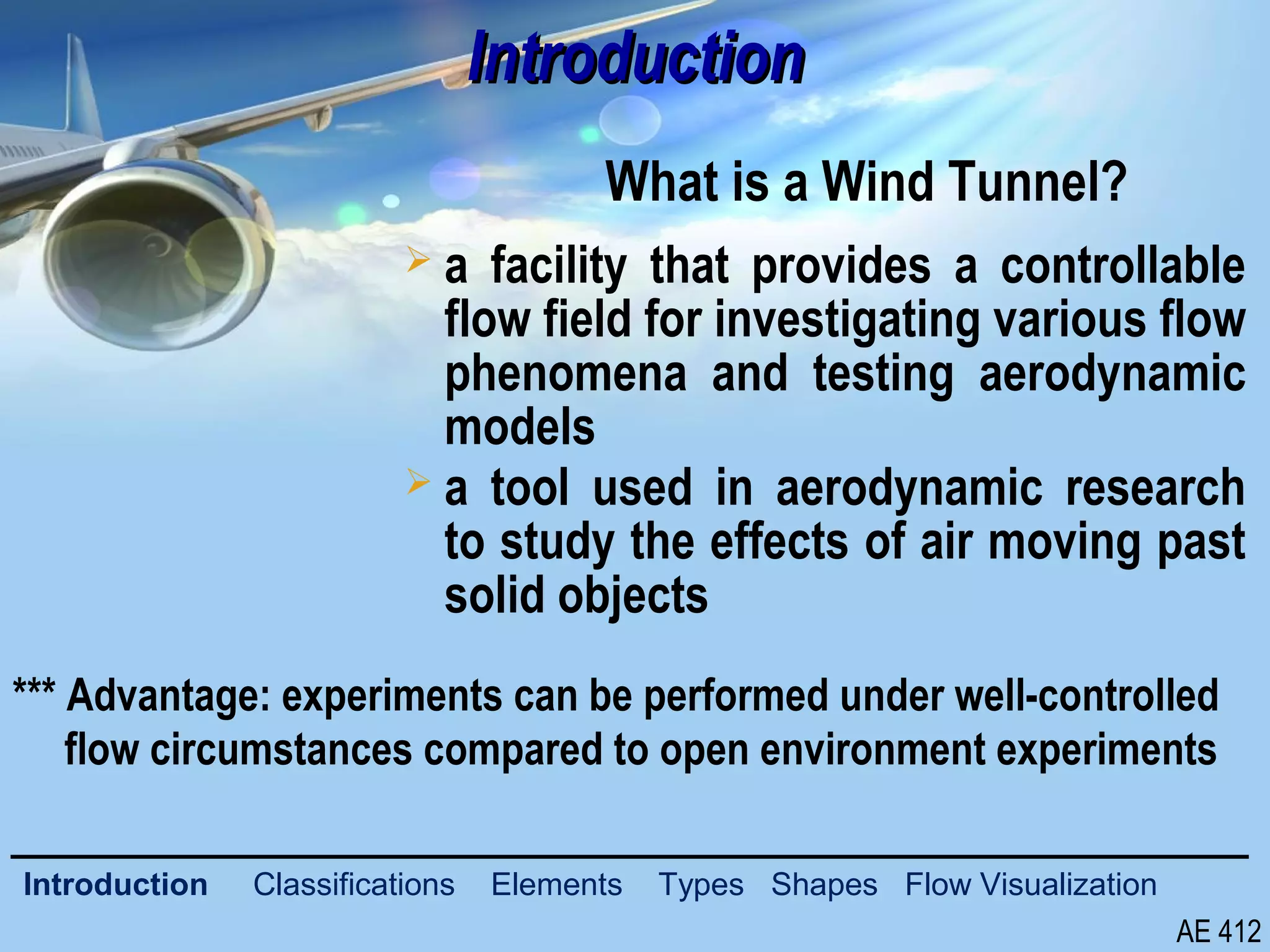 Introduction

What is a Wind Tunnel?

➢ a facility that provides a controllable flow field for investigating various flow phenomena and testing aerodynamic models

➢ a tool used in aerodynamic research to study the effects of air moving past solid objects

*** Advantage: experiments can be performed under well-controlled flow circumstances compared to open environment experiments

Introduction Classifications Elements Types Shapes Flow Visualization

AE 412